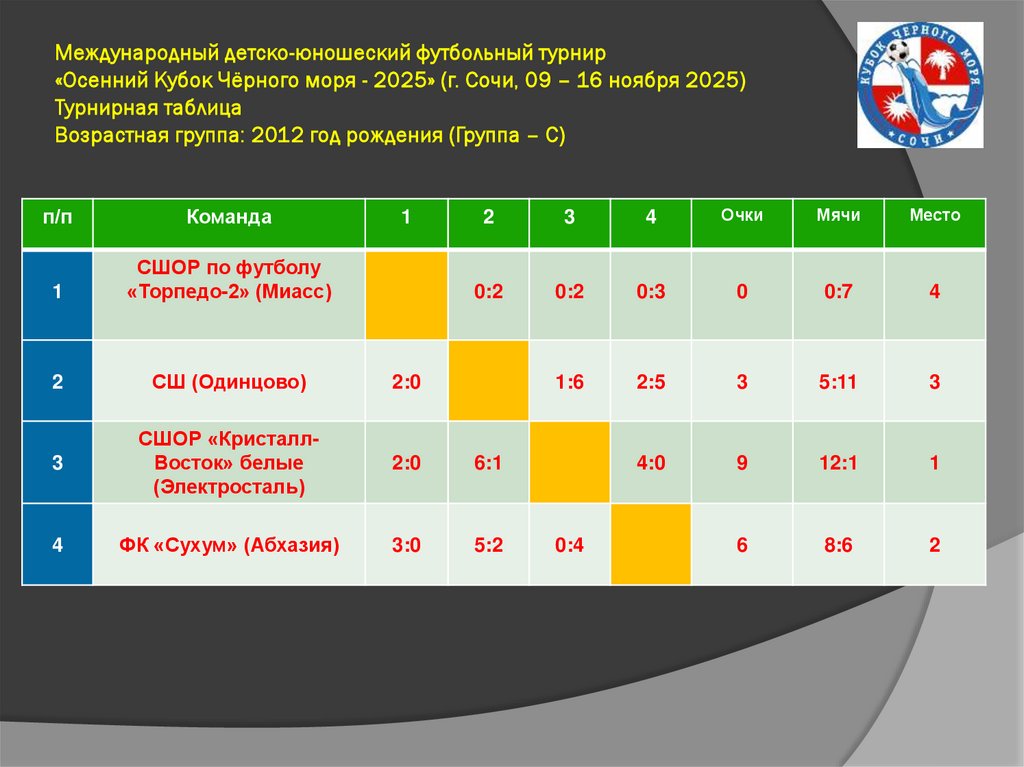 Международный детско-юношеский футбольный турнир
«Осенний Кубок Чёрного моря - 2025» (г. Сочи, 09 – 16 ноября 2025)
Турнирная таблица
Возрастная группа: 2012 год рождения (Группа – С)

КУБОК ЧЕРНОГО МОРЯ
СОЧИ

| п/п | Команда | 1 | 2 | 3 | 4 | Очки | Мячи | Место |
|---|---|---|---|---|---|---|---|---|
| 1 | СШОР по футболу «Торпедо-2» (Миасс) | | 0:2 | 0:2 | 0:3 | 0 | 0:7 | 4 |
| 2 | СШ (Одинцово) | 2:0 | | 1:6 | 2:5 | 3 | 5:11 | 3 |
| 3 | СШОР «Кристалл-Восток» белые (Электросталь) | 2:0 | 6:1 | | 4:0 | 9 | 12:1 | 1 |
| 4 | ФК «Сухум» (Абхазия) | 3:0 | 5:2 | 0:4 | | 6 | 8:6 | 2 |